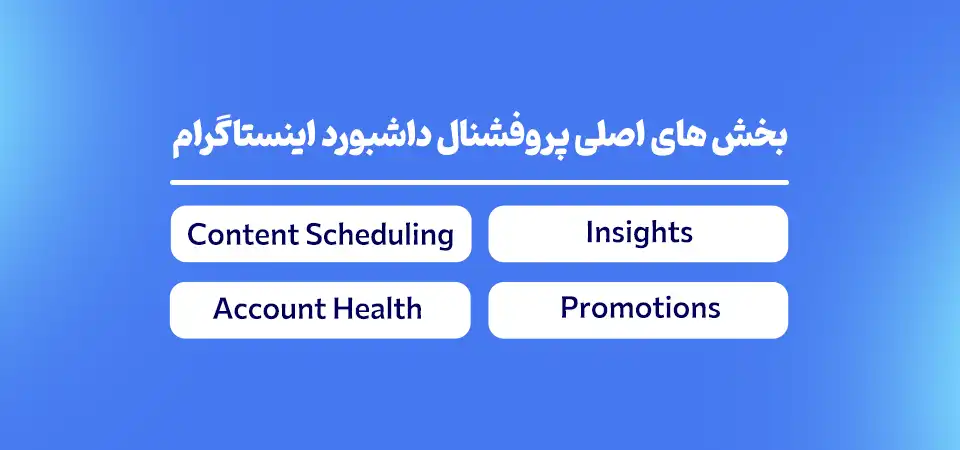 بخش های اصلی پروفشنال داشبورد اینستاگرام

Insights

Content Scheduling

Promotions

Account Health